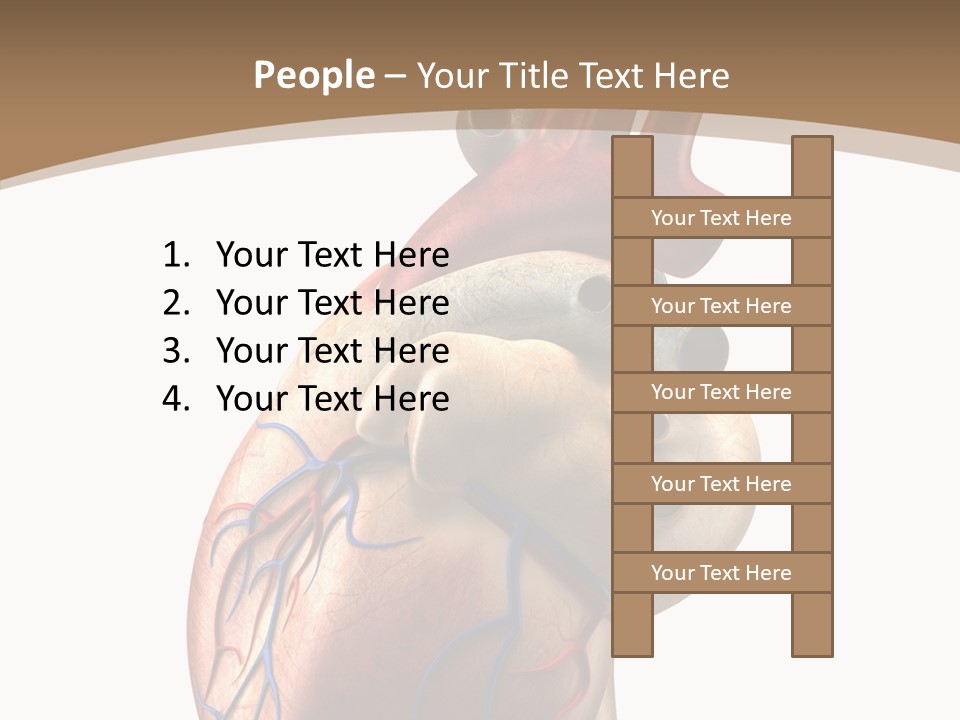 People – Your Title Text Here

1. Your Text Here
2. Your Text Here
3. Your Text Here
4. Your Text Here

Your Text Here

Your Text Here

Your Text Here

Your Text Here

Your Text Here